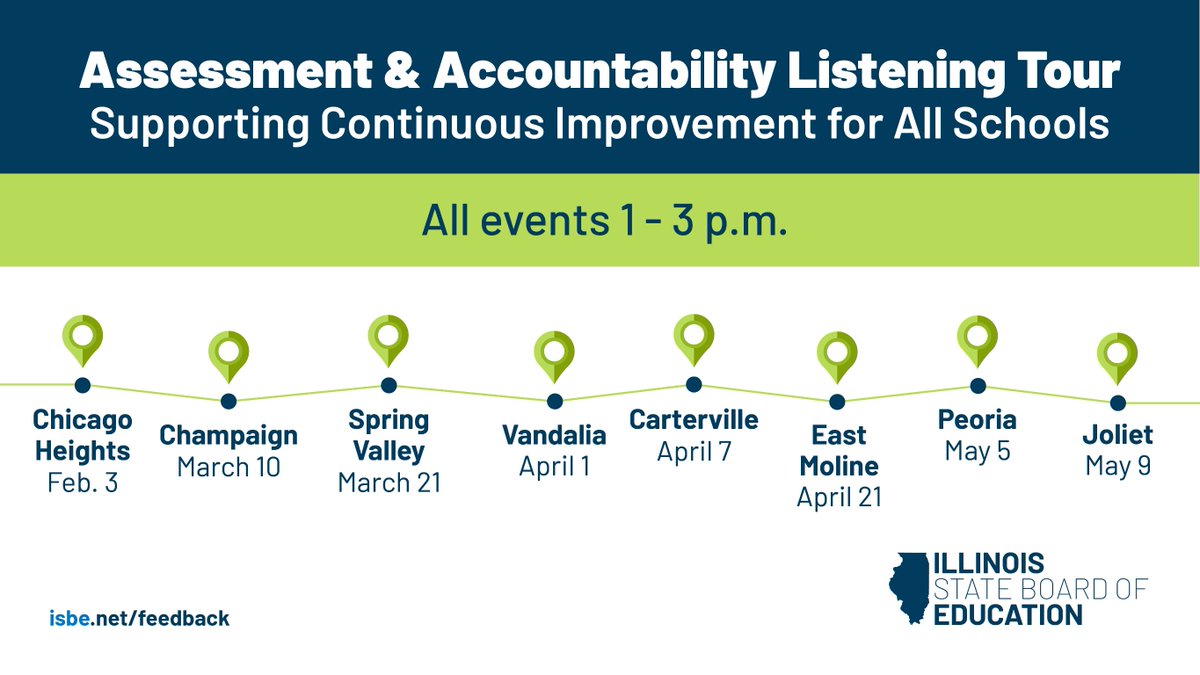 Assessment & Accountability Listening Tour
Supporting Continuous Improvement for All Schools

All events 1 - 3 p.m.

Chicago Heights
Feb. 3

Champaign
March 10

Spring Valley
March 21

Vandalia
April 1

Carterville
April 7

East Moline
April 21

Peoria
May 5

Joliet
May 9

isbe.net/feedback

ILLINOIS
STATE BOARD OF
EDUCATION